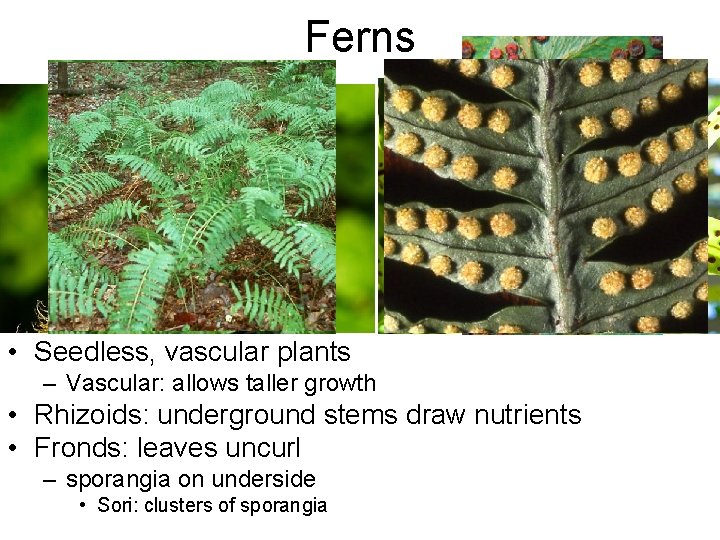 Ferns

• Seedless, vascular plants
  – Vascular: allows taller growth
• Rhizoids: underground stems draw nutrients
• Fronds: leaves uncurl
  – sporangia on underside
    • Sori: clusters of sporangia